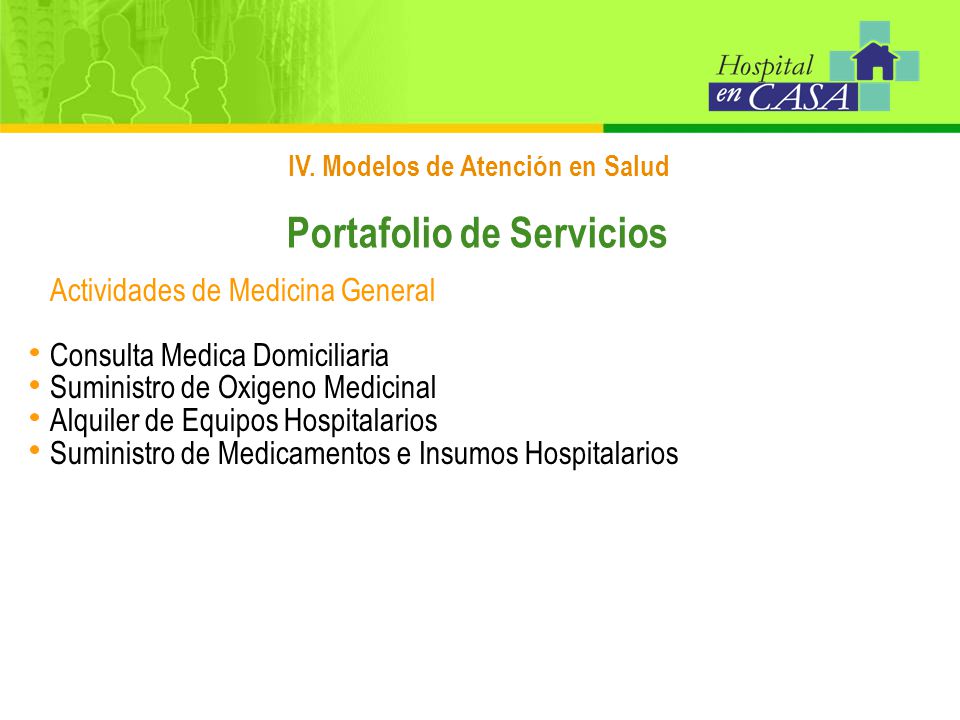 Hospital en CASA

IV. Modelos de Atención en Salud

Portafolio de Servicios

Actividades de Medicina General

• Consulta Medica Domiciliaria
• Suministro de Oxigeno Medicinal
• Alquiler de Equipos Hospitalarios
• Suministro de Medicamentos e Insumos Hospitalarios